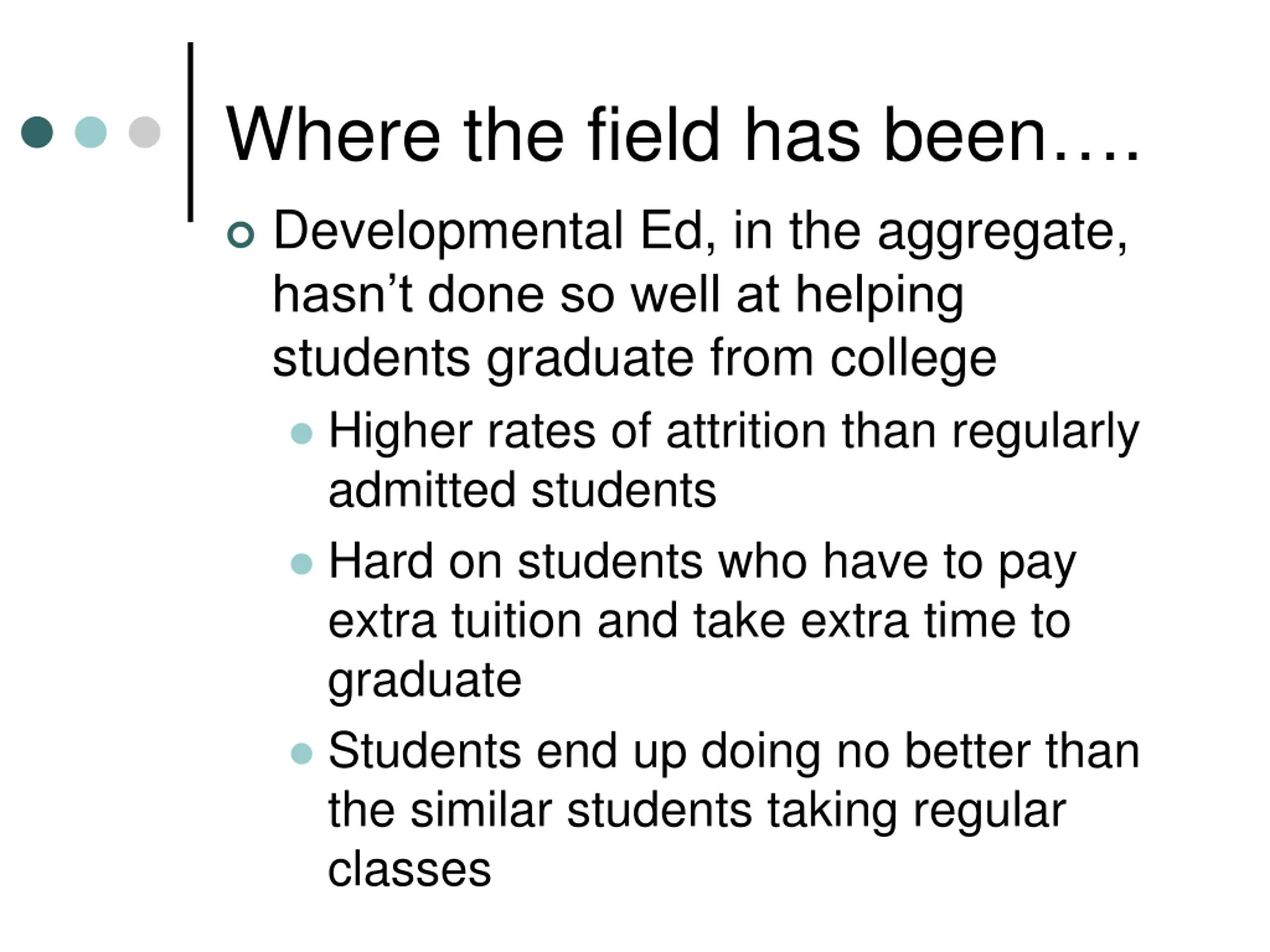 Where the field has been….

Developmental Ed, in the aggregate, hasn’t done so well at helping students graduate from college

Higher rates of attrition than regularly admitted students

Hard on students who have to pay extra tuition and take extra time to graduate

Students end up doing no better than the similar students taking regular classes